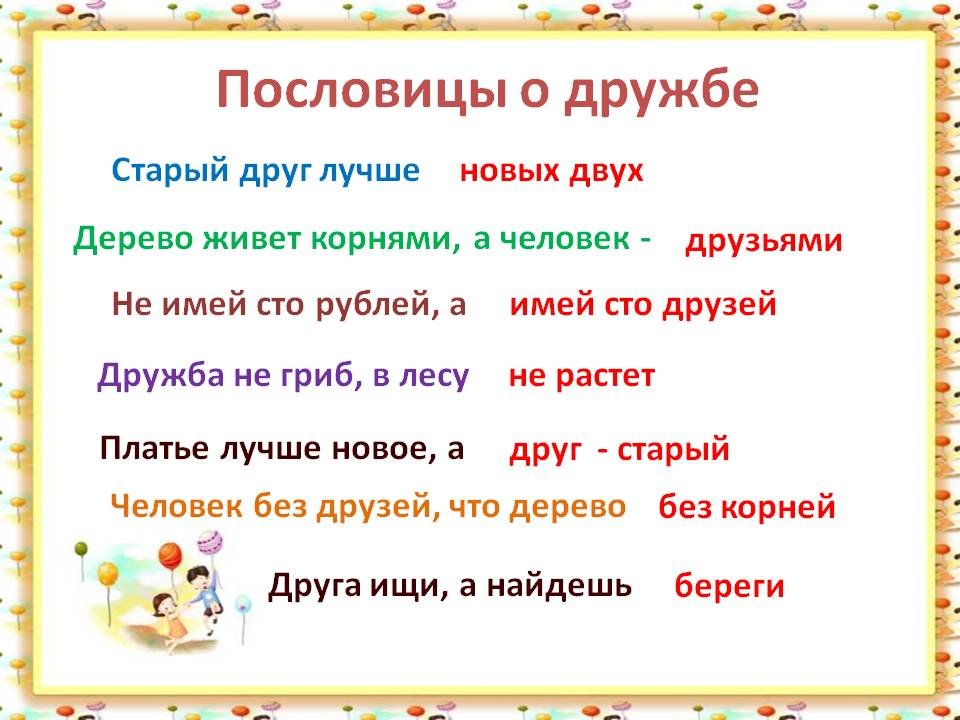 Пословицы о дружбе

Старый друг лучше новых двух

Дерево живет корнями, а человек - друзьями

Не имей сто рублей, а имей сто друзей

Дружба не гриб, в лесу не растет

Платье лучше новое, а друг - старый

Человек без друзей, что дерево без корней

Друга ищи, а найдешь береги